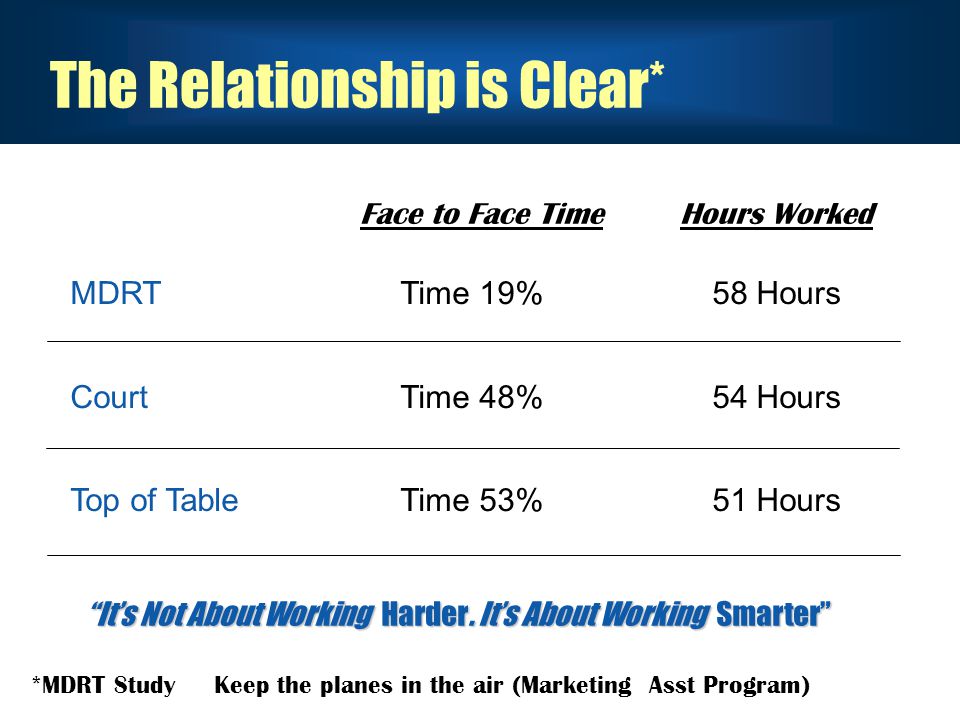 The Relationship is Clear*

| | Face to Face Time | Hours Worked |
|---|---|---|
| MDRT | Time 19% | 58 Hours |
| Court | Time 48% | 54 Hours |
| Top of Table | Time 53% | 51 Hours |

"It's Not About Working Harder. It's About Working Smarter"

*MDRT Study Keep the planes in the air (Marketing Asst Program)